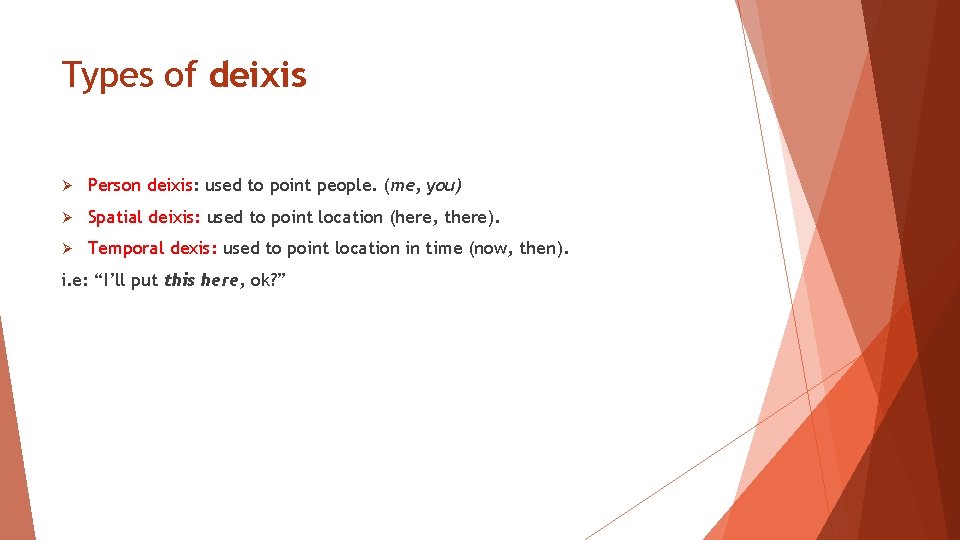 Types of deixis

➢ Person deixis: used to point people. (me, you)

➢ Spatial deixis: used to point location (here, there).

➢ Temporal dexis: used to point location in time (now, then).

i.e: “I’ll put this here, ok?”